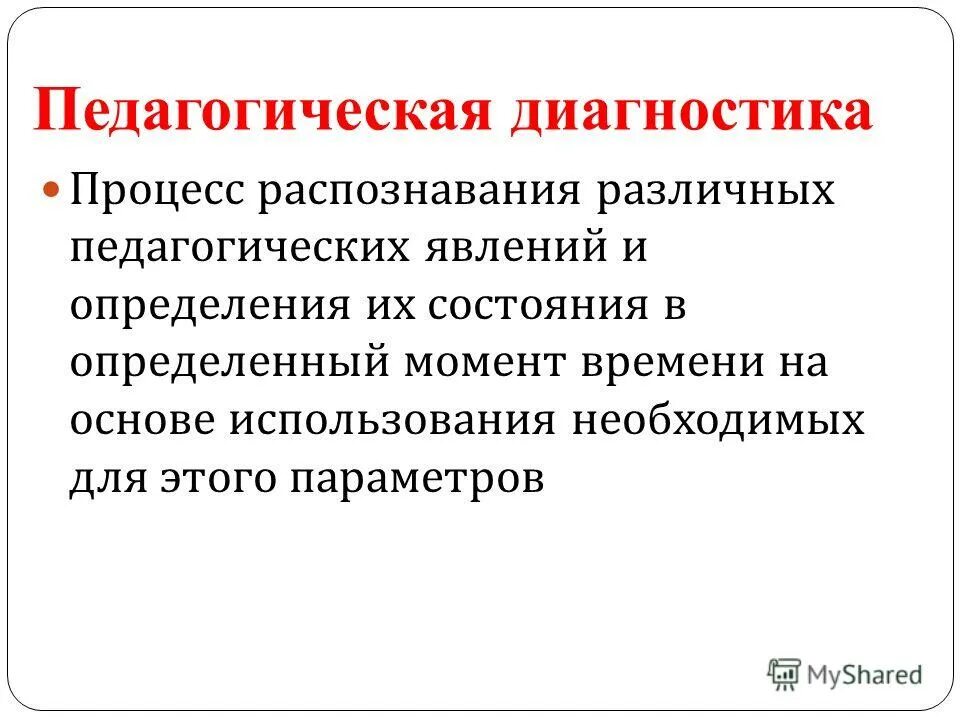 Педагогическая диагностика

Процесс распознавания различных педагогических явлений и определения их состояния в определенный момент времени на основе использования необходимых для этого параметров

MyShared